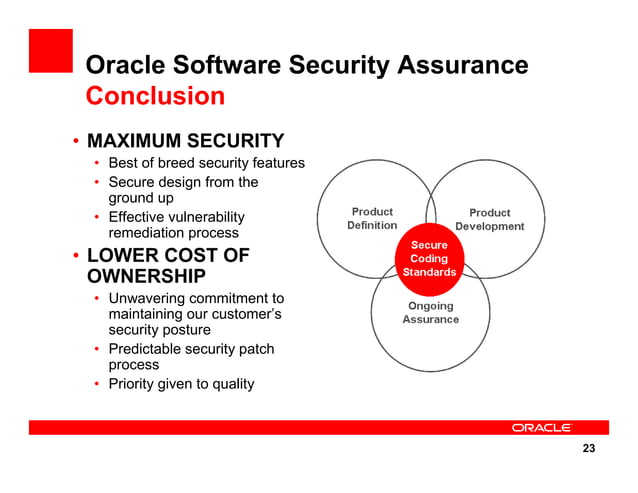 Oracle Software Security Assurance
Conclusion

• MAXIMUM SECURITY
 • Best of breed security features
 • Secure design from the ground up
 • Effective vulnerability remediation process
• LOWER COST OF OWNERSHIP
 • Unwavering commitment to maintaining our customer's security posture
 • Predictable security patch process
 • Priority given to quality

Product Definition
Product Development
Secure Coding Standards
Ongoing Assurance

ORACLE

23